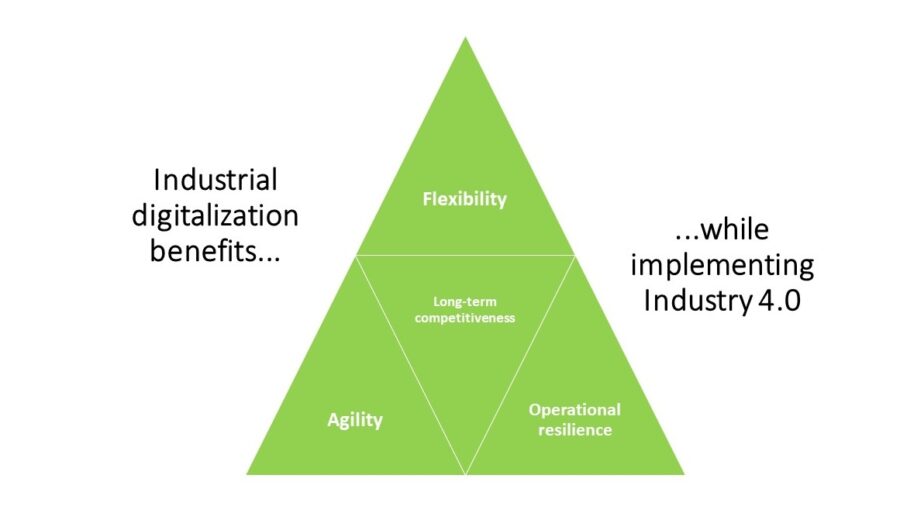 Industrial digitalization benefits...

Flexibility

Long-term competitiveness

Agility

Operational resilience

...while implementing Industry 4.0